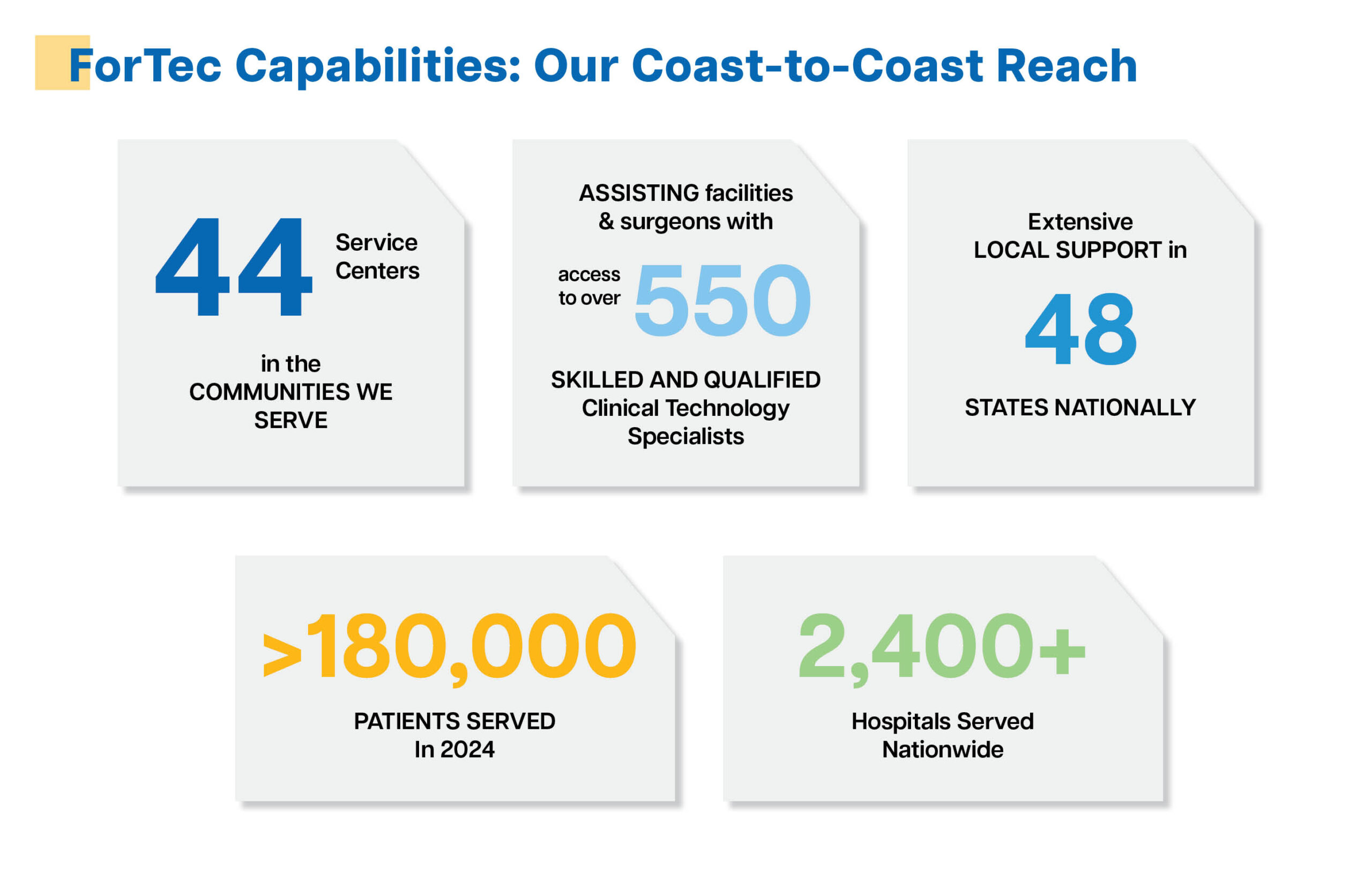 ForTec Capabilities: Our Coast-to-Coast Reach

44 Service Centers

in the COMMUNITIES WE SERVE

ASSISTING facilities & surgeons with

access to over 550

SKILLED AND QUALIFIED Clinical Technology Specialists

Extensive LOCAL SUPPORT in

48

STATES NATIONALLY

>180,000

PATIENTS SERVED In 2024

2,400+

Hospitals Served Nationwide